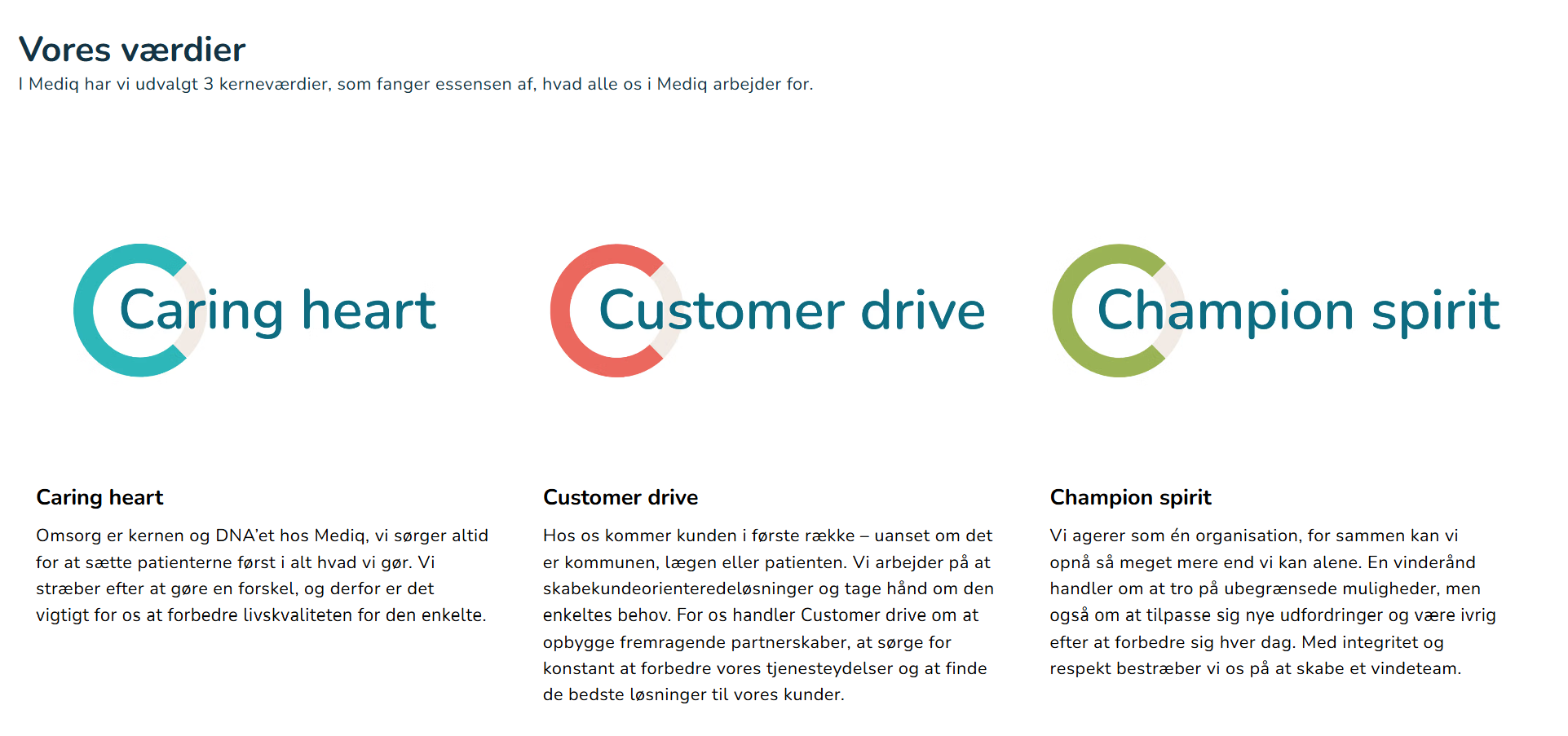 Vores værdier

I Mediq har vi udvalgt 3 kerneværdier, som fanger essensen af, hvad alle os i Mediq arbejder for.

Caring heart

Customer drive

Champion spirit

Caring heart

Omsorg er kernen og DNA'et hos Mediq, vi sørger altid for at sætte patienterne først i alt hvad vi gør. Vi stræber efter at gøre en forskel, og derfor er det vigtigt for os at forbedre livskvaliteten for den enkelte.

Customer drive

Hos os kommer kunden i første række – uanset om det er kommunen, lægen eller patienten. Vi arbejder på at skabekundeorienteredeløsninger og tage hånd om den enkeltes behov. For os handler Customer drive om at opbygge fremragende partnerskaber, at sørge for konstant at forbedre vores tjenesteydelser og at finde de bedste løsninger til vores kunder.

Champion spirit

Vi agerer som én organisation, for sammen kan vi opnå så meget mere end vi kan alene. En vinderånd handler om at tro på ubegrænsede muligheder, men også om at tilpasse sig nye udfordringer og være ivrig efter at forbedre sig hver dag. Med integritet og respekt bestræber vi os på at skabe et vindeteam.